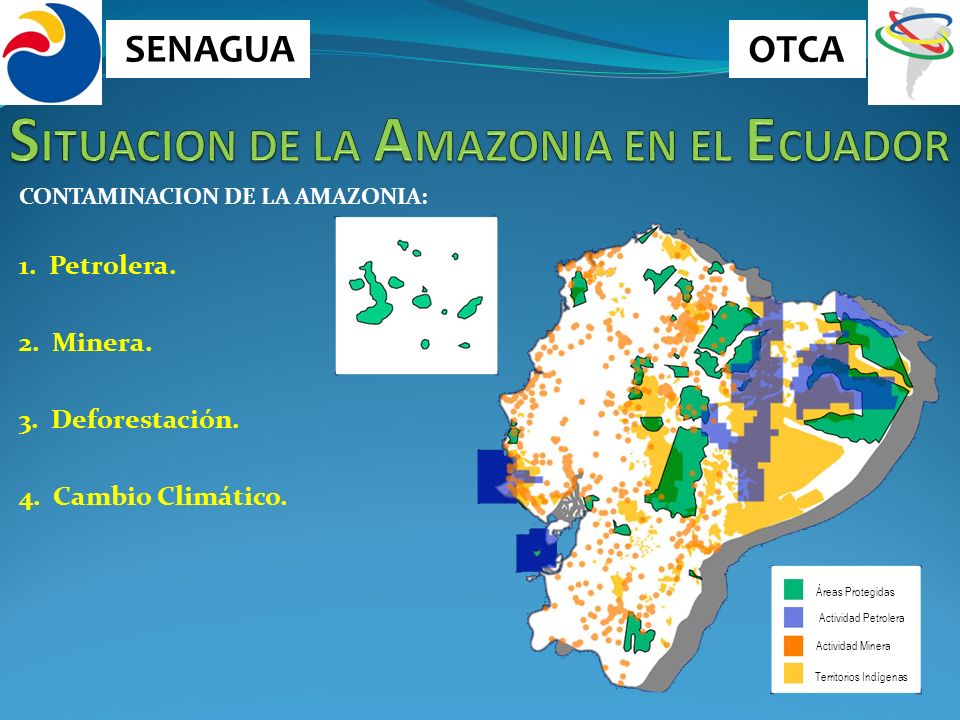 SENAGUA

OTCA

SITUACION DE LA AMAZONIA EN EL ECUADOR

CONTAMINACION DE LA AMAZONIA:

1. Petrolera.

2. Minera.

3. Deforestación.

4. Cambio Climático.

Áreas Protegidas
Actividad Petrolera
Actividad Minera
Territorios Indígenas